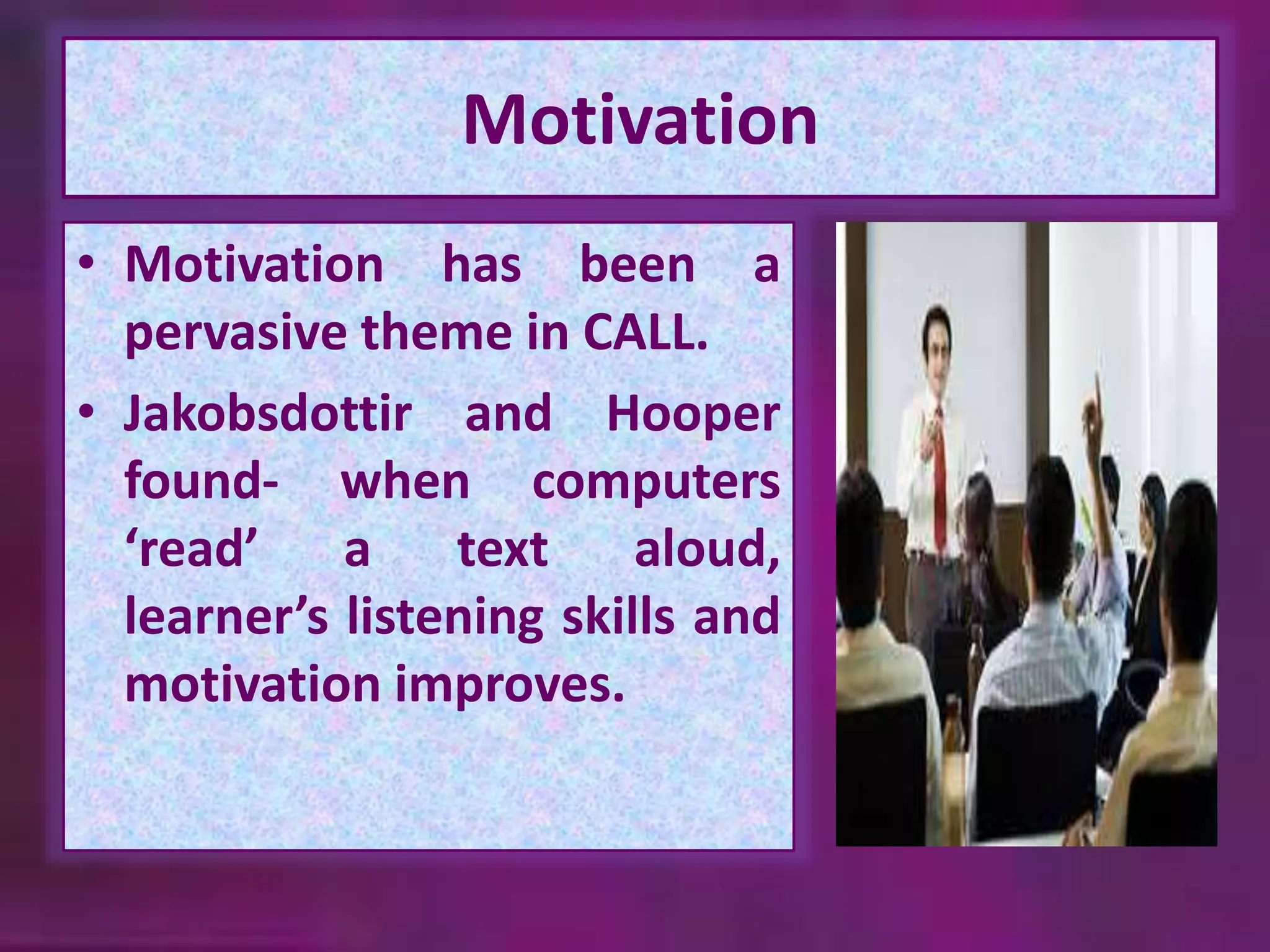 Motivation

• Motivation has been a pervasive theme in CALL.

• Jakobsdottir and Hooper found- when computers ‘read’ a text aloud, learner’s listening skills and motivation improves.